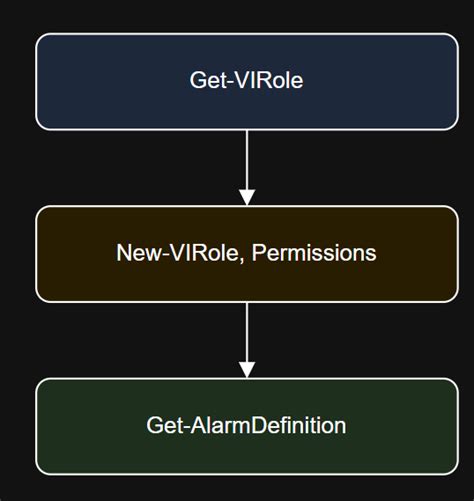 Get-VIRole

New-VIRole, Permissions

Get-AlarmDefinition